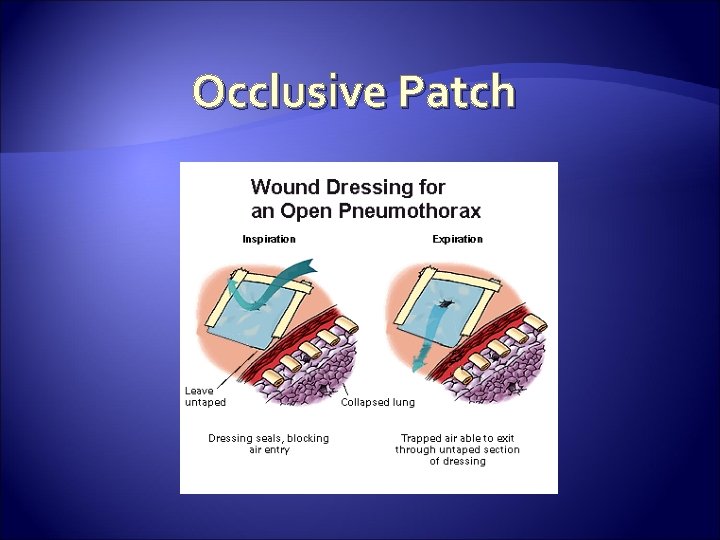 Occlusive Patch

Wound Dressing for an Open Pneumothorax

Inspiration

Expiration

Leave untaped

Collapsed lung

Dressing seals, blocking air entry

Trapped air able to exit through untaped section of dressing